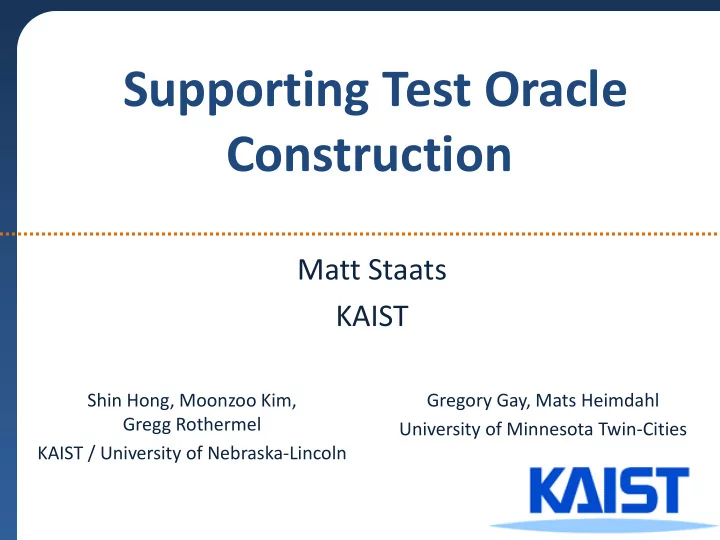 Supporting Test Oracle Construction

Matt Staats
KAIST

Shin Hong, Moonzoo Kim, Gregg Rothermel
KAIST / University of Nebraska-Lincoln

Gregory Gay, Mats Heimdahl
University of Minnesota Twin-Cities

KAIST